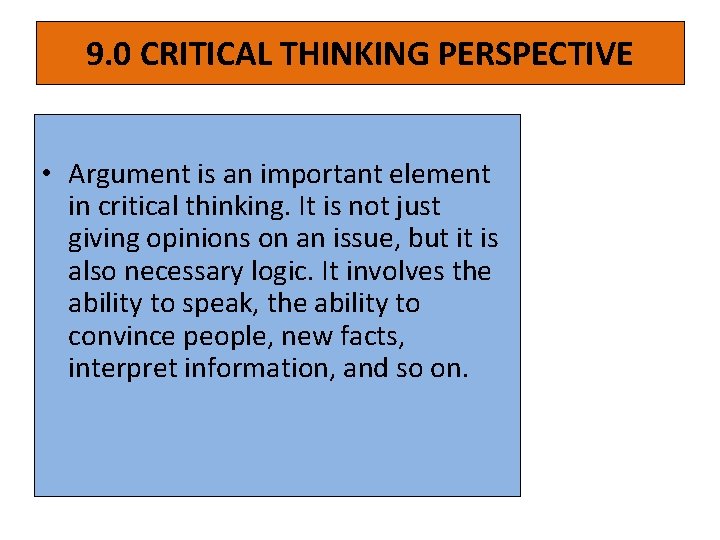 9.0 CRITICAL THINKING PERSPECTIVE

• Argument is an important element in critical thinking. It is not just giving opinions on an issue, but it is also necessary logic. It involves the ability to speak, the ability to convince people, new facts, interpret information, and so on.